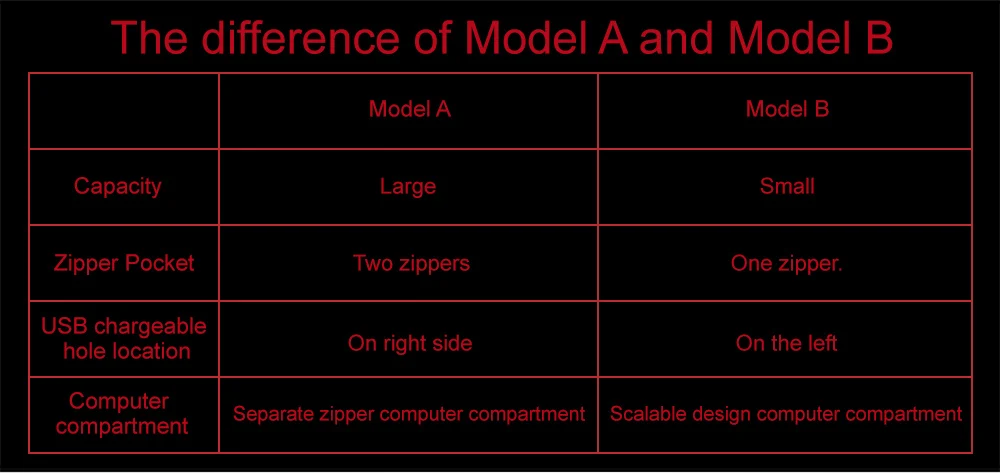 The difference of Model A and Model B

| | Model A | Model B |
|---|---|---|
| Capacity | Large | Small |
| Zipper Pocket | Two zippers | One zipper. |
| USB chargeable hole location | On right side | On the left |
| Computer compartment | Separate zipper computer compartment | Scalable design computer compartment |